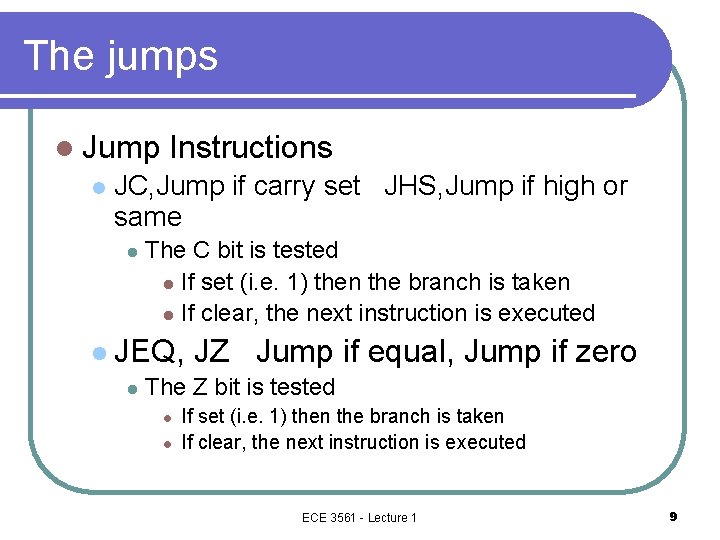 The jumps

• Jump Instructions
• JC,Jump if carry set   JHS,Jump if high or same
• The C bit is tested
• If set (i.e. 1) then the branch is taken
• If clear, the next instruction is executed
• JEQ, JZ   Jump if equal, Jump if zero
• The Z bit is tested
• If set (i.e. 1) then the branch is taken
• If clear, the next instruction is executed

ECE 3561 - Lecture 1

9